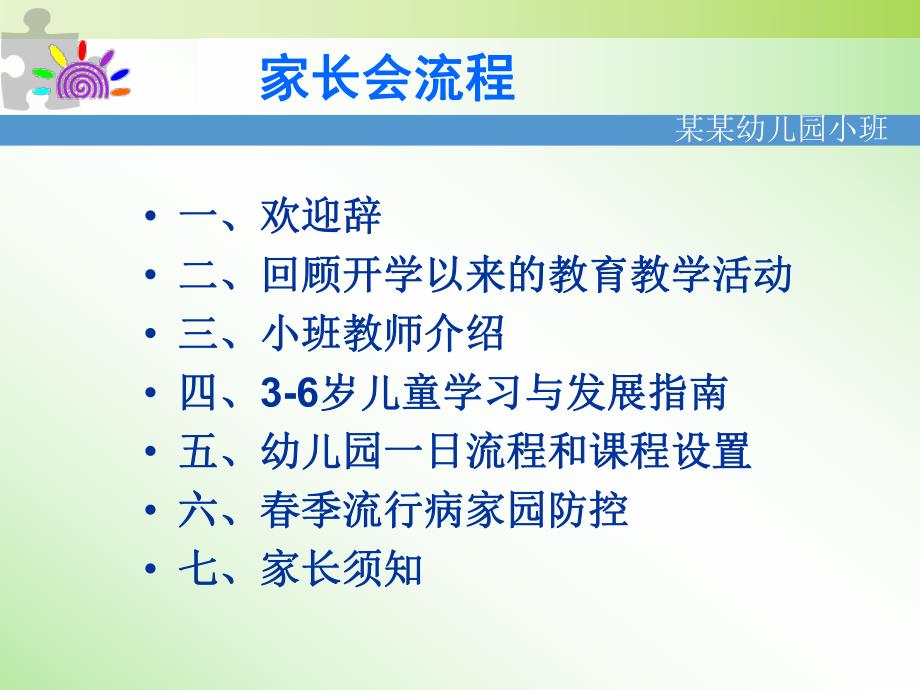 家长会流程

某某幼儿园小班

• 一、欢迎辞
• 二、回顾开学以来的教育教学活动
• 三、小班教师介绍
• 四、3-6岁儿童学习与发展指南
• 五、幼儿园一日流程和课程设置
• 六、春季流行病家园防控
• 七、家长须知